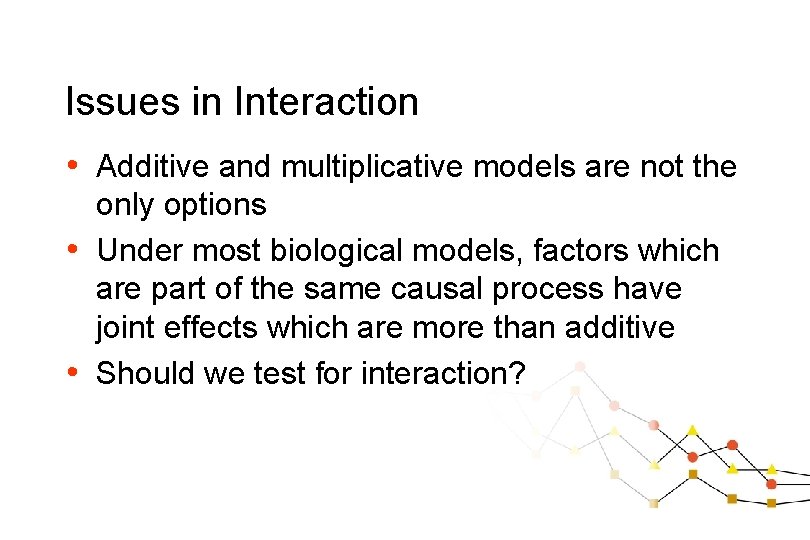 Issues in Interaction

• Additive and multiplicative models are not the only options

• Under most biological models, factors which are part of the same causal process have joint effects which are more than additive

• Should we test for interaction?